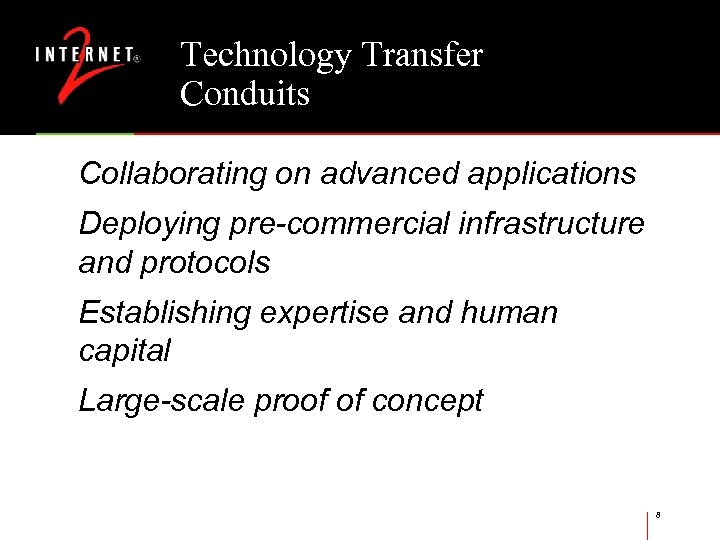 INTERNET® 2

Technology Transfer Conduits

Collaborating on advanced applications

Deploying pre-commercial infrastructure and protocols

Establishing expertise and human capital

Large-scale proof of concept

8